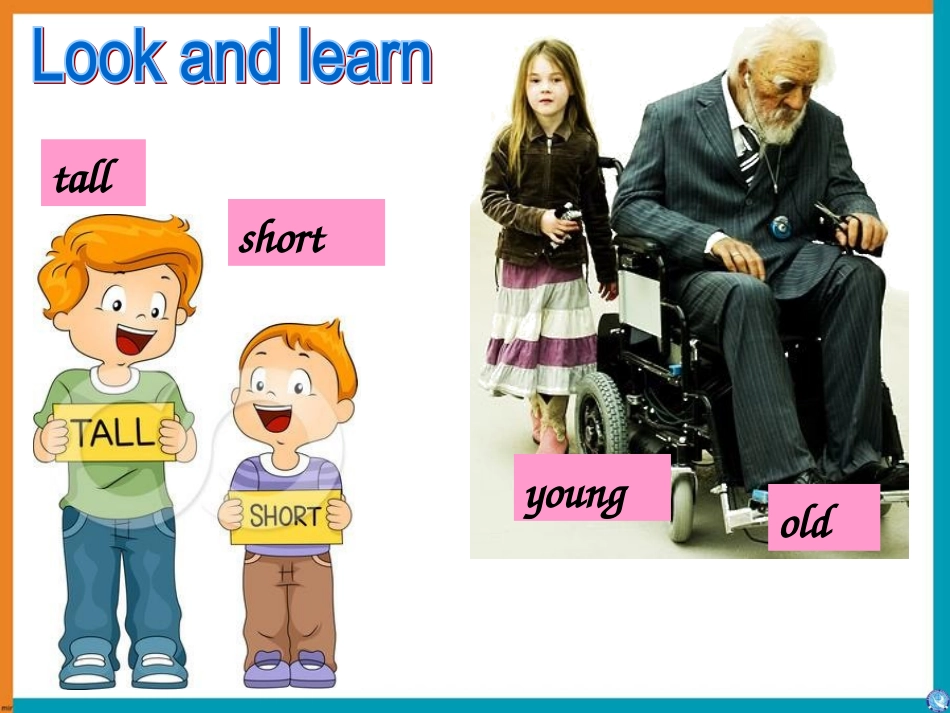 Look and learn

tall

short

TALL

SHORT

young

old